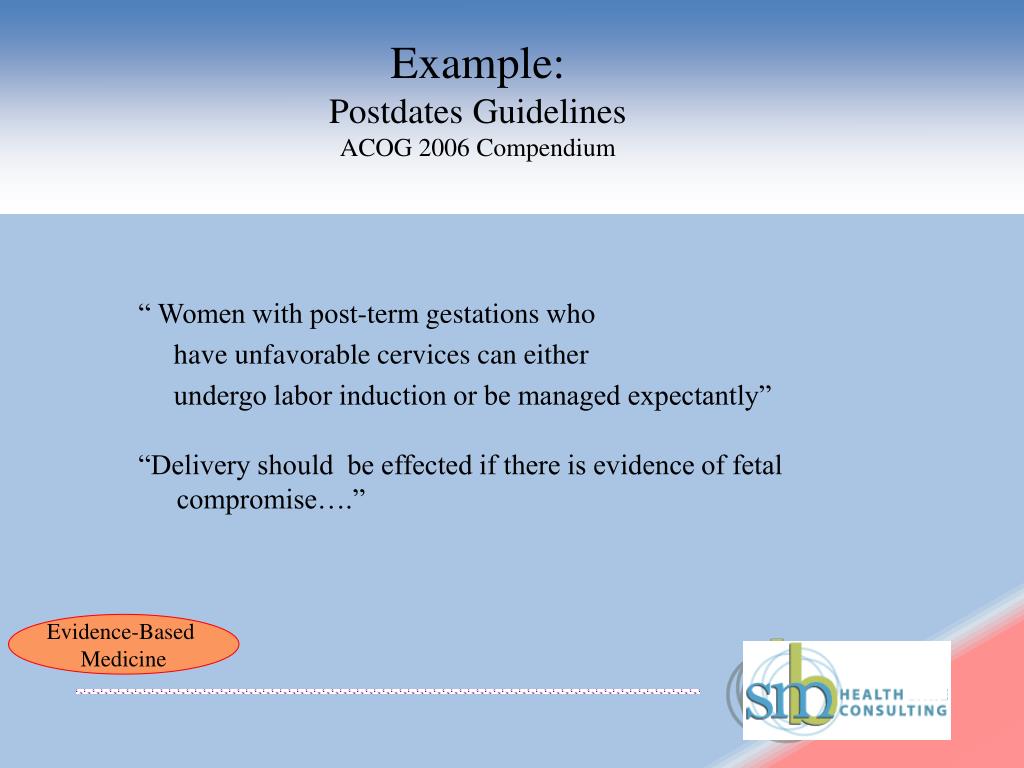 Example:
Postdates Guidelines
ACOG 2006 Compendium

“ Women with post-term gestations who have unfavorable cervices can either undergo labor induction or be managed expectantly”

“Delivery should be effected if there is evidence of fetal compromise….”

Evidence-Based Medicine

smb HEALTH CONSULTING